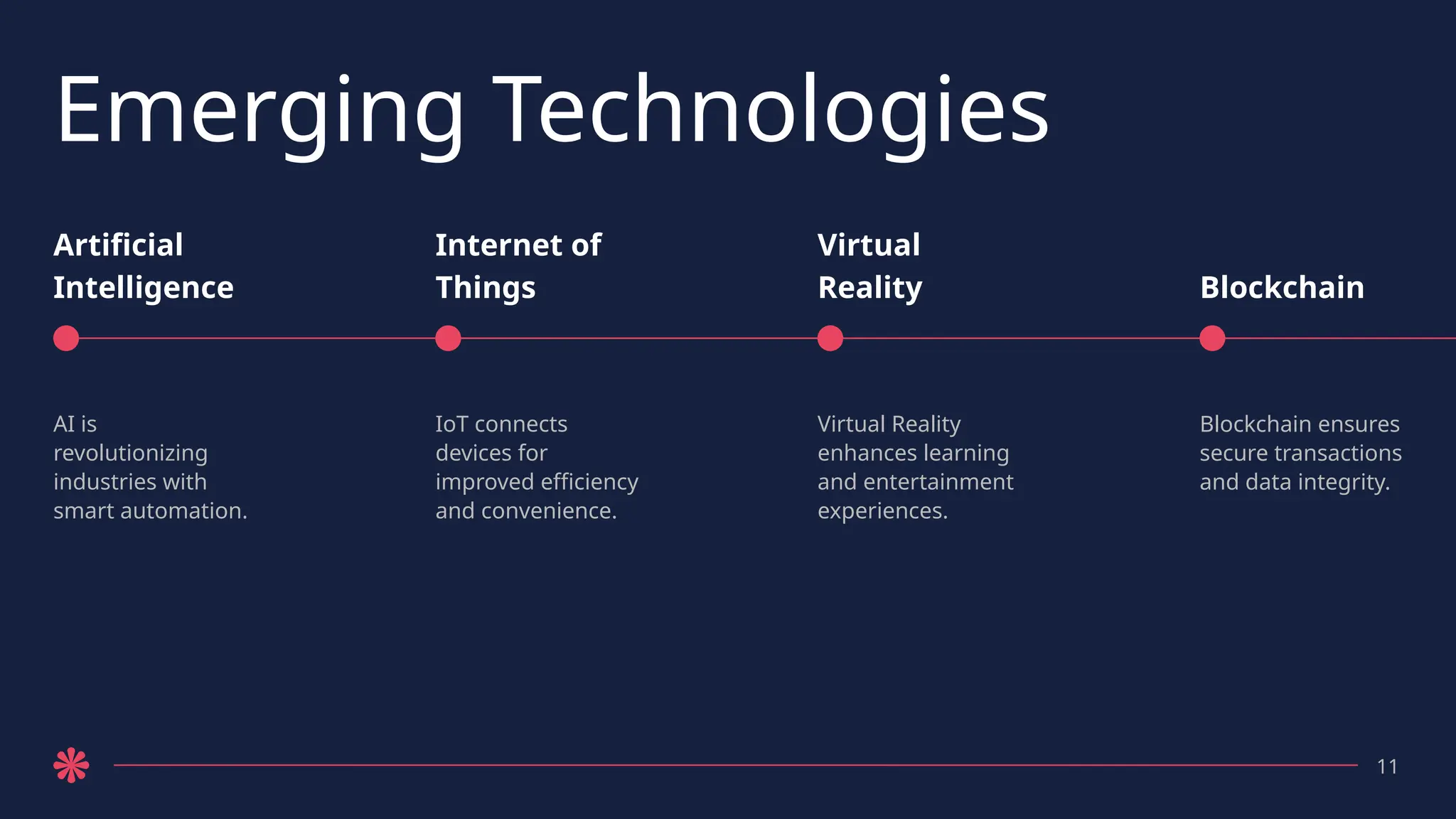 Emerging Technologies

Artificial Intelligence

AI is revolutionizing industries with smart automation.

Internet of Things

IoT connects devices for improved efficiency and convenience.

Virtual Reality

Virtual Reality enhances learning and entertainment experiences.

Blockchain

Blockchain ensures secure transactions and data integrity.

11